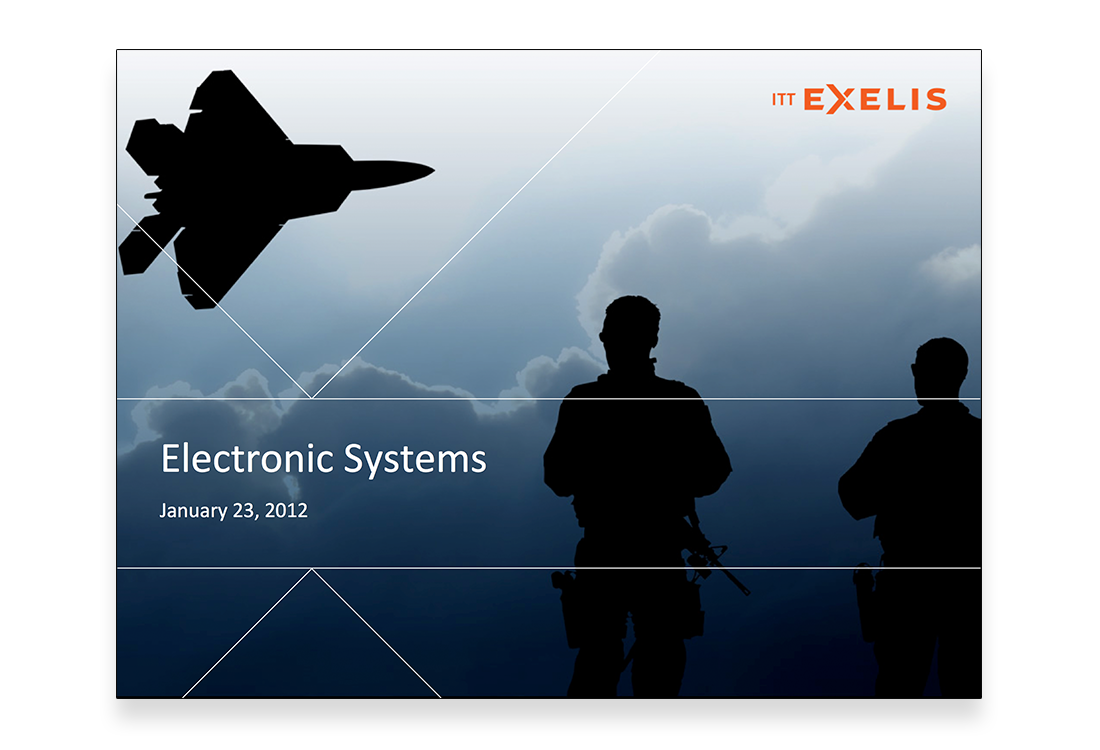 ITT EXELIS

Electronic Systems

January 23, 2012